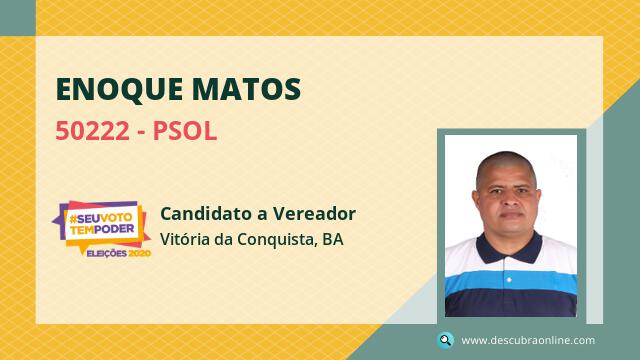 ENOQUE MATOS
50222 - PSOL

#SEUVOTO TEMPODER
ELEIÇÕES 2020

Candidato a Vereador
Vitória da Conquista, BA

www.descubraonline.com